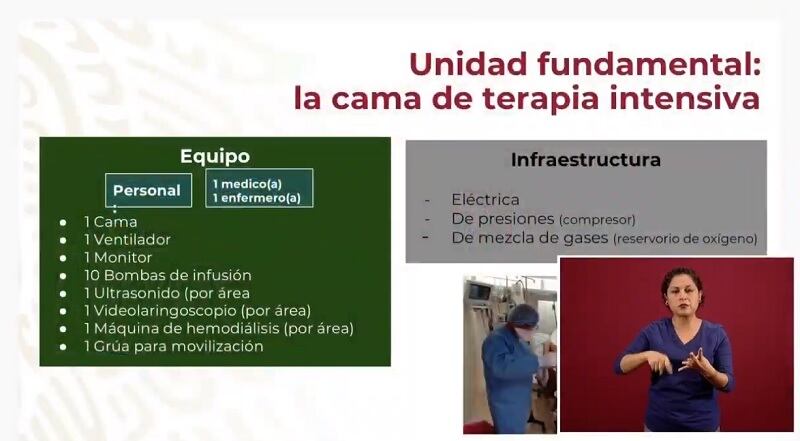 Unidad fundamental:
la cama de terapia intensiva

Equipo

Personal

1 medico(a)
1 enfermero(a)

- 1 Cama
- 1 Ventilador
- 1 Monitor
- 10 Bombas de infusión
- 1 Ultrasonido (por área
- 1 Videolaringoscopio (por área)
- 1 Máquina de hemodiálisis (por área)
- 1 Grúa para movilización

Infraestructura

- Eléctrica
- De presiones (compresor)
- De mezcla de gases (reservorio de oxígeno)